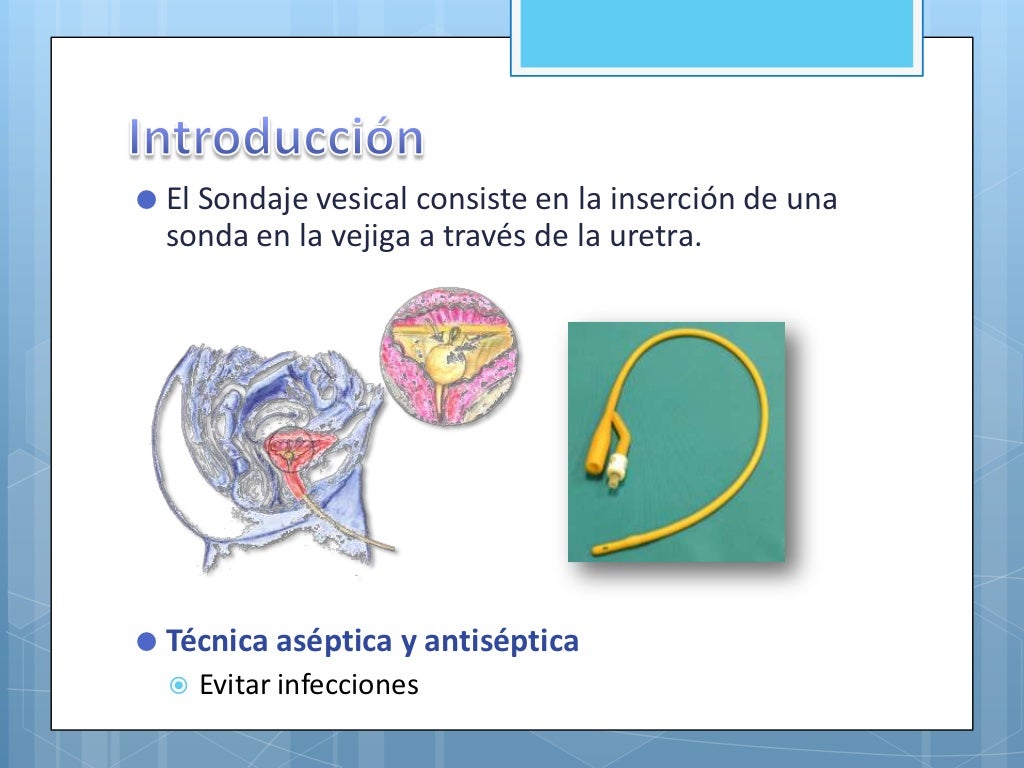 Introducción

El Sondaje vesical consiste en la inserción de una sonda en la vejiga a través de la uretra.

Técnica aséptica y antiséptica

Evitar infecciones